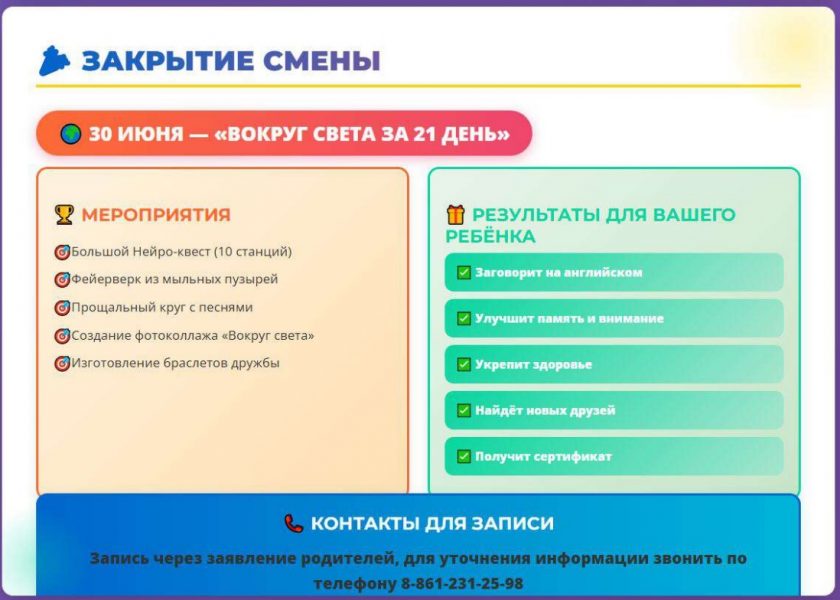 ЗАКРЫТИЕ СМЕНЫ

30 ИЮНЯ — «ВОКРУГ СВЕТА ЗА 21 ДЕНЬ»

МЕРОПРИЯТИЯ

Большой Нейро-квест (10 станций)

Фейерверк из мыльных пузырей

Прощальный круг с песнями

Создание фотоколлажа «Вокруг света»

Изготовление браслетов дружбы

РЕЗУЛЬТАТЫ ДЛЯ ВАШЕГО РЕБЁНКА

Заговорит на английском

Улучшит память и внимание

Укрепит здоровье

Найдёт новых друзей

Получит сертификат

КОНТАКТЫ ДЛЯ ЗАПИСИ

Запись через заявление родителей, для уточнения информации звонить по телефону 8-861-231-25-98